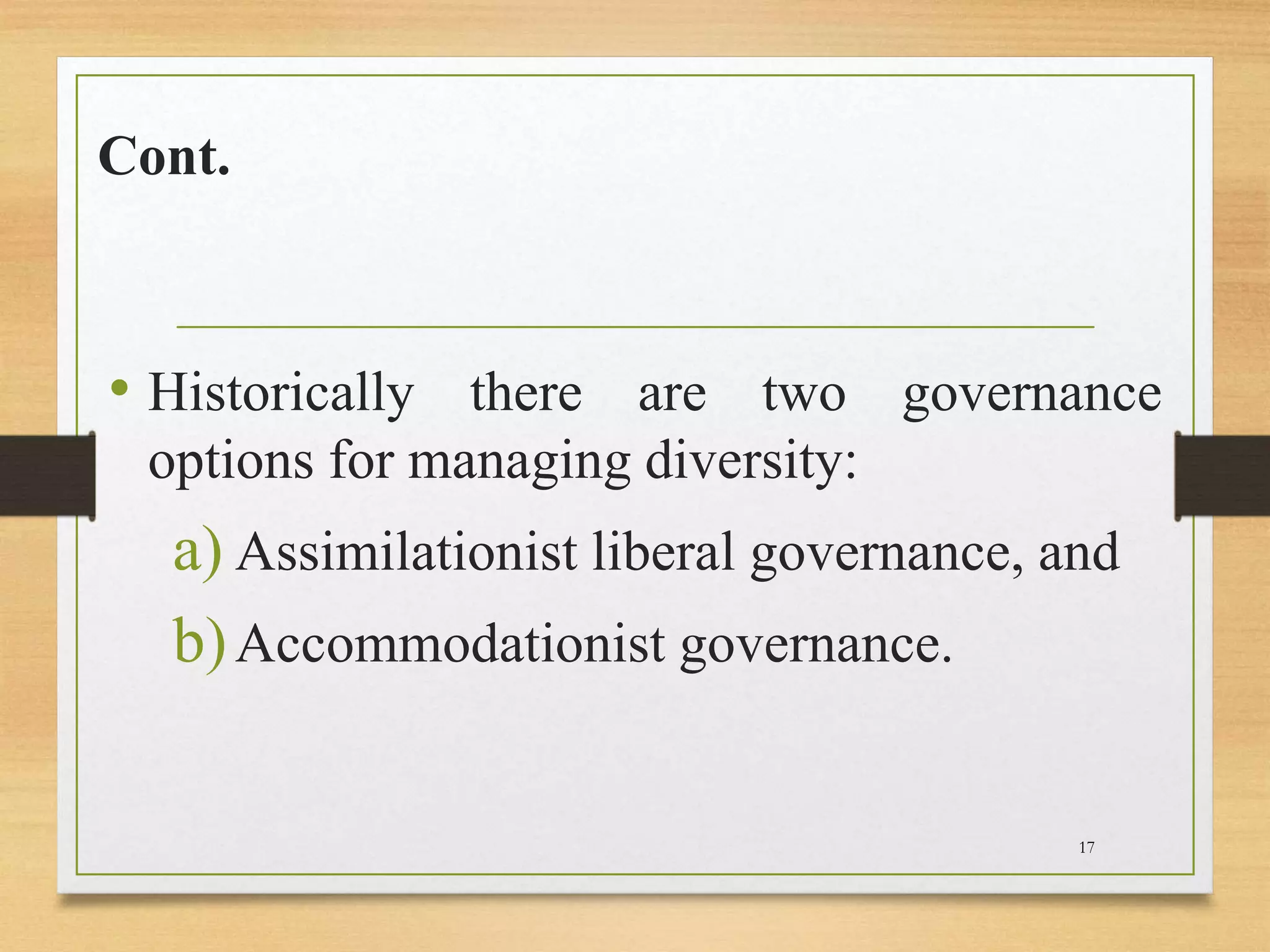 Cont.

• Historically there are two governance options for managing diversity:

a) Assimilationist liberal governance, and

b) Accommodationist governance.

17